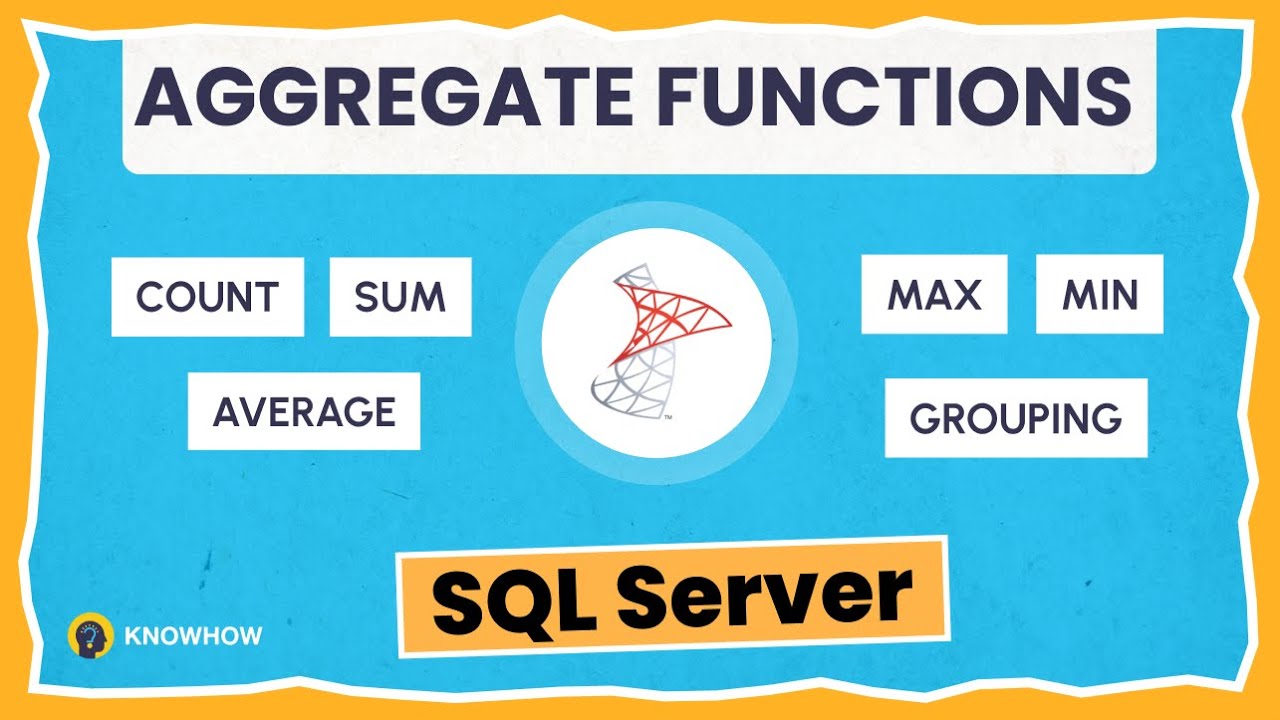 AGGREGATE FUNCTIONS

COUNT SUM

AVERAGE

MAX MIN

GROUPING

SQL Server

KNOWHOW